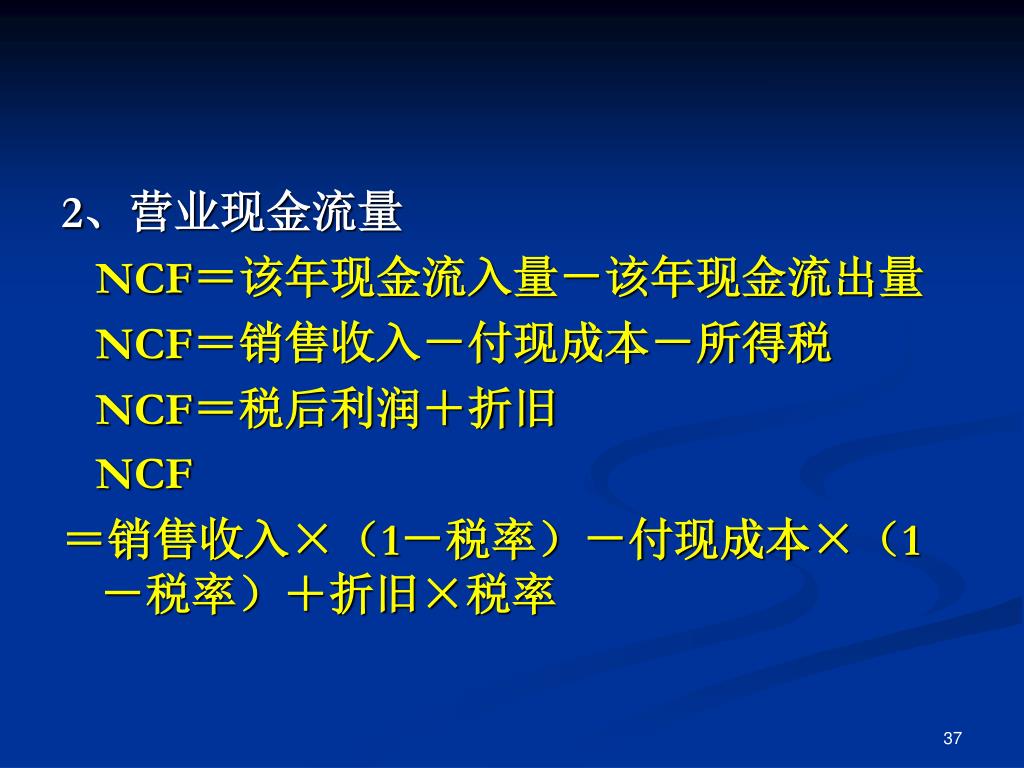 2、营业现金流量

NCF＝该年现金流入量－该年现金流出量

NCF＝销售收入－付现成本－所得税

NCF＝税后利润＋折旧

NCF

＝销售收入×（1－税率）－付现成本×（1－税率）＋折旧×税率

37